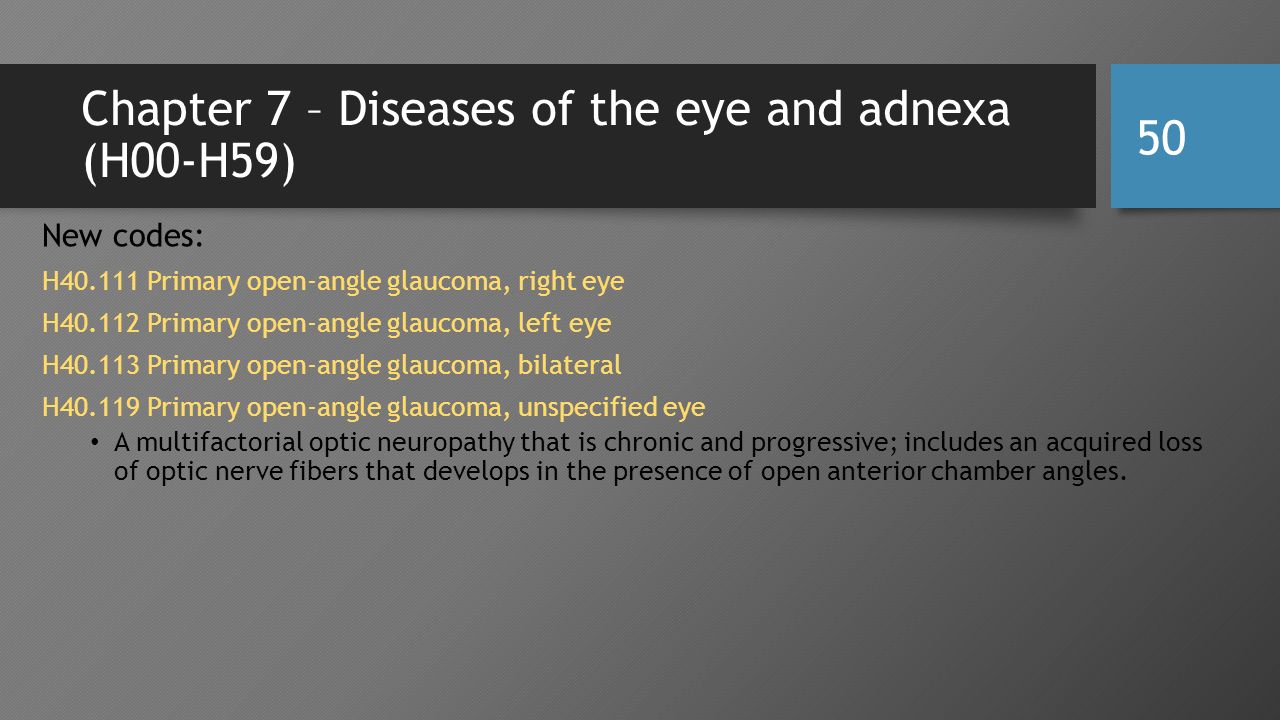 Chapter 7 – Diseases of the eye and adnexa (H00-H59)

50

New codes:

H40.111 Primary open-angle glaucoma, right eye

H40.112 Primary open-angle glaucoma, left eye

H40.113 Primary open-angle glaucoma, bilateral

H40.119 Primary open-angle glaucoma, unspecified eye

• A multifactorial optic neuropathy that is chronic and progressive; includes an acquired loss of optic nerve fibers that develops in the presence of open anterior chamber angles.